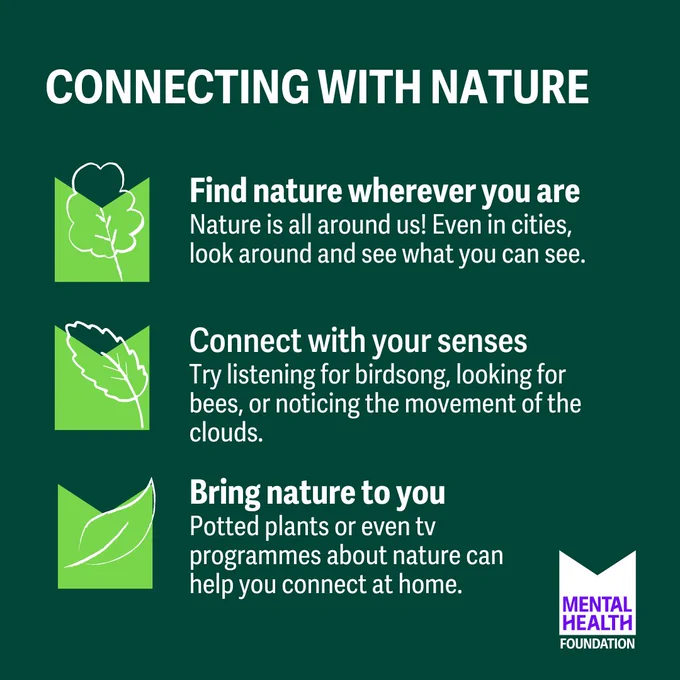 CONNECTING WITH NATURE

Find nature wherever you are
Nature is all around us! Even in cities, look around and see what you can see.

Connect with your senses
Try listening for birdsong, looking for bees, or noticing the movement of the clouds.

Bring nature to you
Potted plants or even tv programmes about nature can help you connect at home.

MENTAL HEALTH FOUNDATION